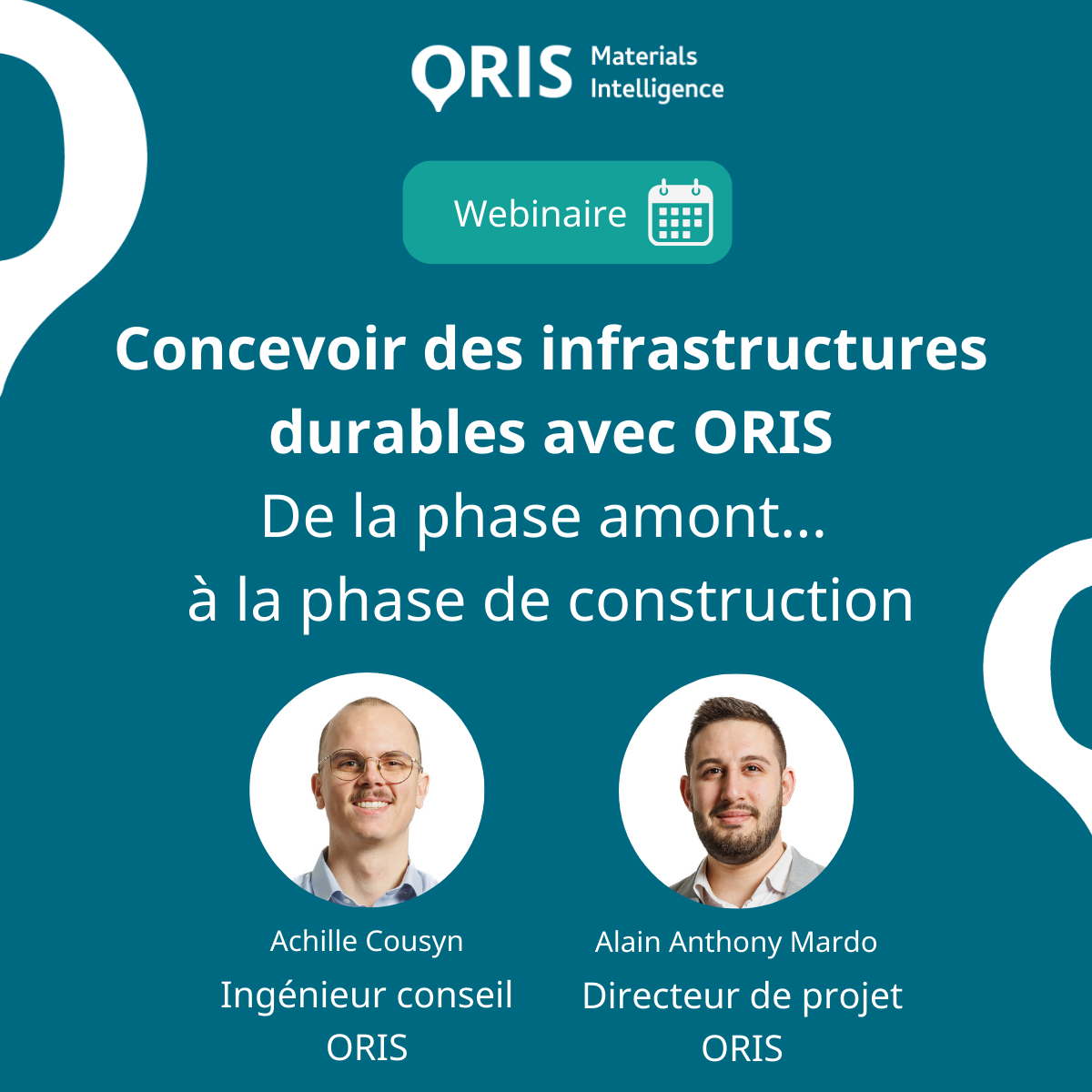 ORIS Materials Intelligence

Webinaire

Concevoir des infrastructures durables avec ORIS
De la phase amont...
à la phase de construction

Achille Cousyn
Ingénieur conseil
ORIS

Alain Anthony Mardo
Directeur de projet
ORIS